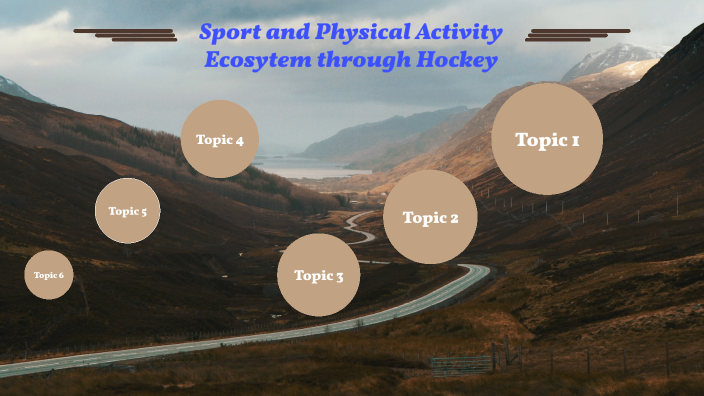 Sport and Physical Activity Ecosytem through Hockey

Topic 1

Topic 2

Topic 3

Topic 4

Topic 5

Topic 6